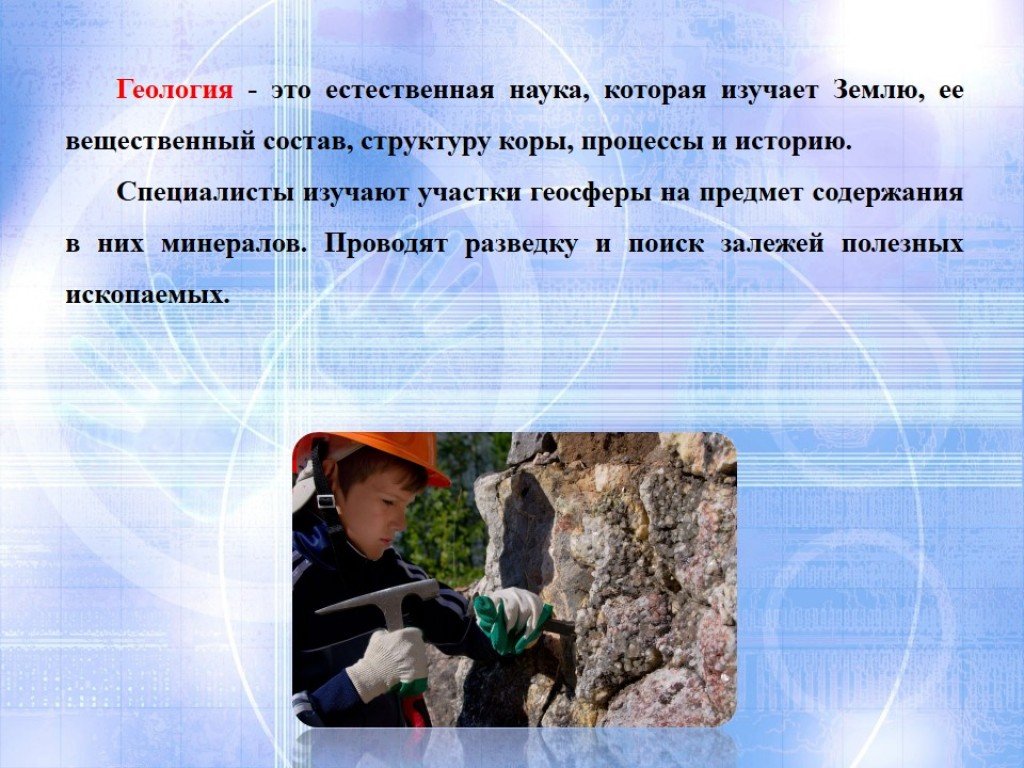 Геология - это естественная наука, которая изучает Землю, ее вещественный состав, структуру коры, процессы и историю.

Специалисты изучают участки геосферы на предмет содержания в них минералов. Проводят разведку и поиск залежей полезных ископаемых.